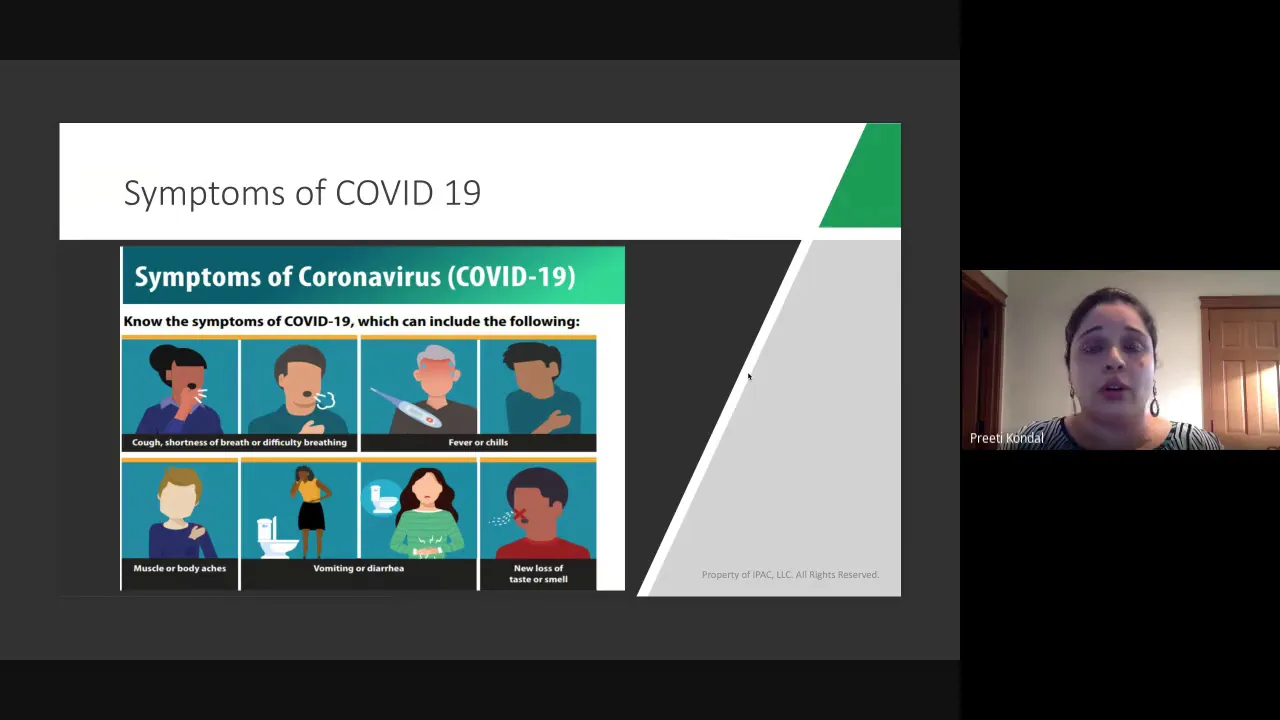 Symptoms of COVID 19

Symptoms of Coronavirus (COVID-19)

Know the symptoms of COVID-19, which can include the following:

Cough, shortness of breath or difficulty breathing

Fever or chills

Muscle or body aches

Vomiting or diarrhea

New loss of taste or smell

Property of iPAC, LLC. All Rights Reserved.

Preeti Kondal